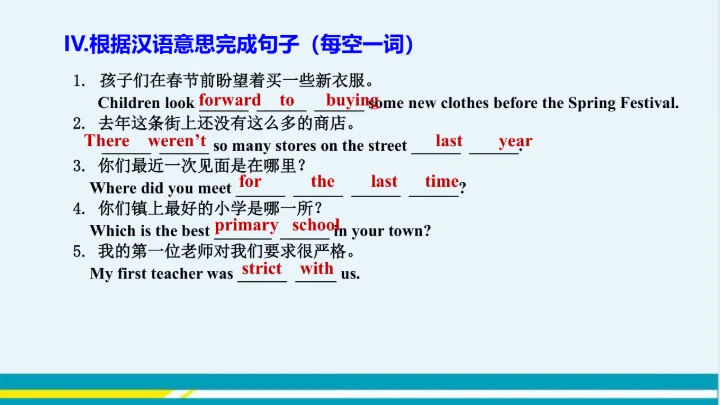 IV.根据汉语意思完成句子（每空一词）

1. 孩子们在春节前盼望着买一些新衣服。
Children look forward to buying some new clothes before the Spring Festival.

2. 去年这条街上还没有这么多的商店。
There weren't so many stores on the street last year.

3. 你们最近一次见面是在哪里？
Where did you meet for the last time?

4. 你们镇上最好的小学是哪一所？
Which is the best primary school in your town?

5. 我的第一位老师对我们要求很严格。
My first teacher was strict with us.